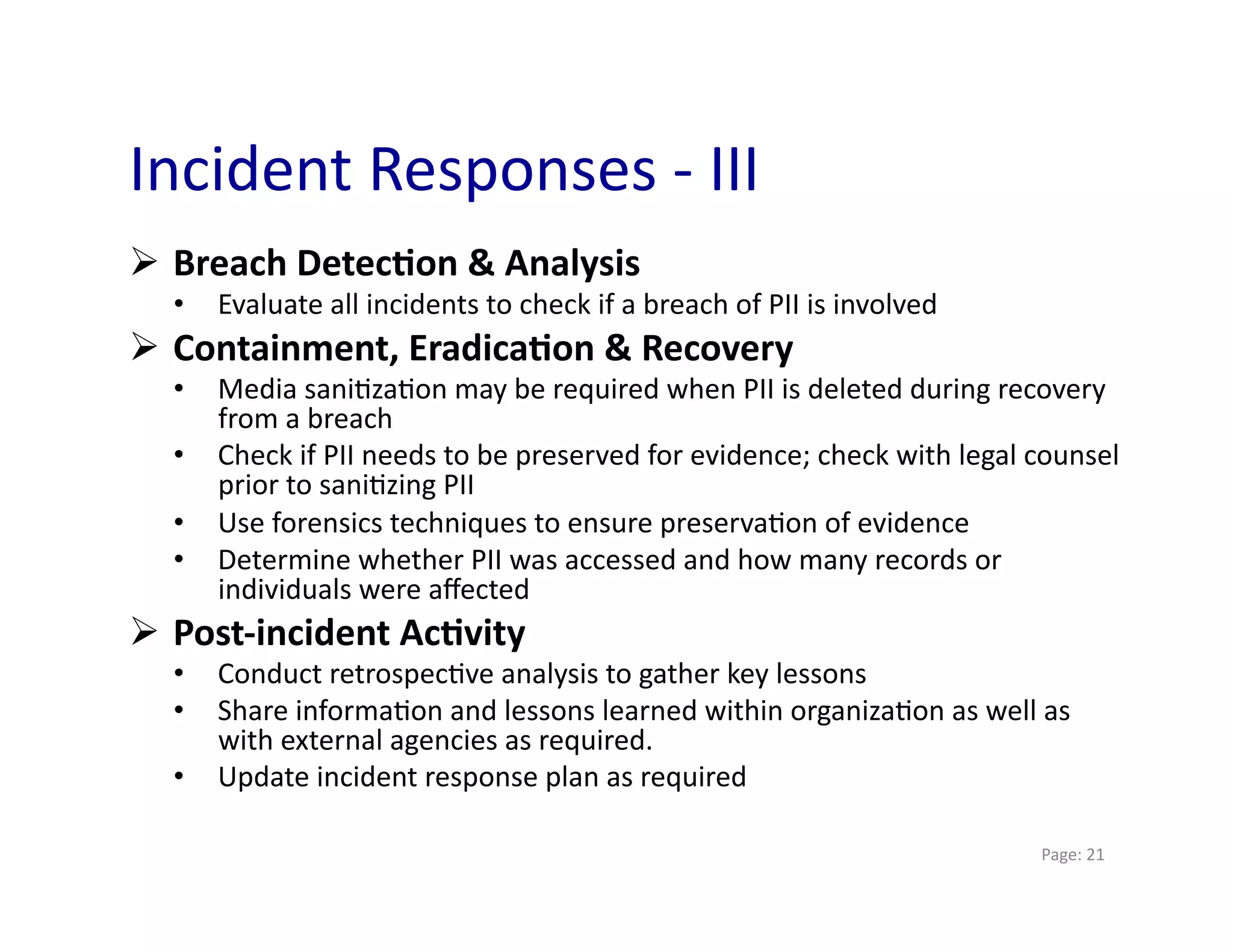 Incident Responses - III

➢ Breach Detection & Analysis
• Evaluate all incidents to check if a breach of PII is involved

➢ Containment, Eradication & Recovery
• Media sanitization may be required when PII is deleted during recovery from a breach
• Check if PII needs to be preserved for evidence; check with legal counsel prior to sanitizing PII
• Use forensics techniques to ensure preservation of evidence
• Determine whether PII was accessed and how many records or individuals were affected

➢ Post-incident Activity
• Conduct retrospective analysis to gather key lessons
• Share information and lessons learned within organization as well as with external agencies as required.
• Update incident response plan as required

Page: 21